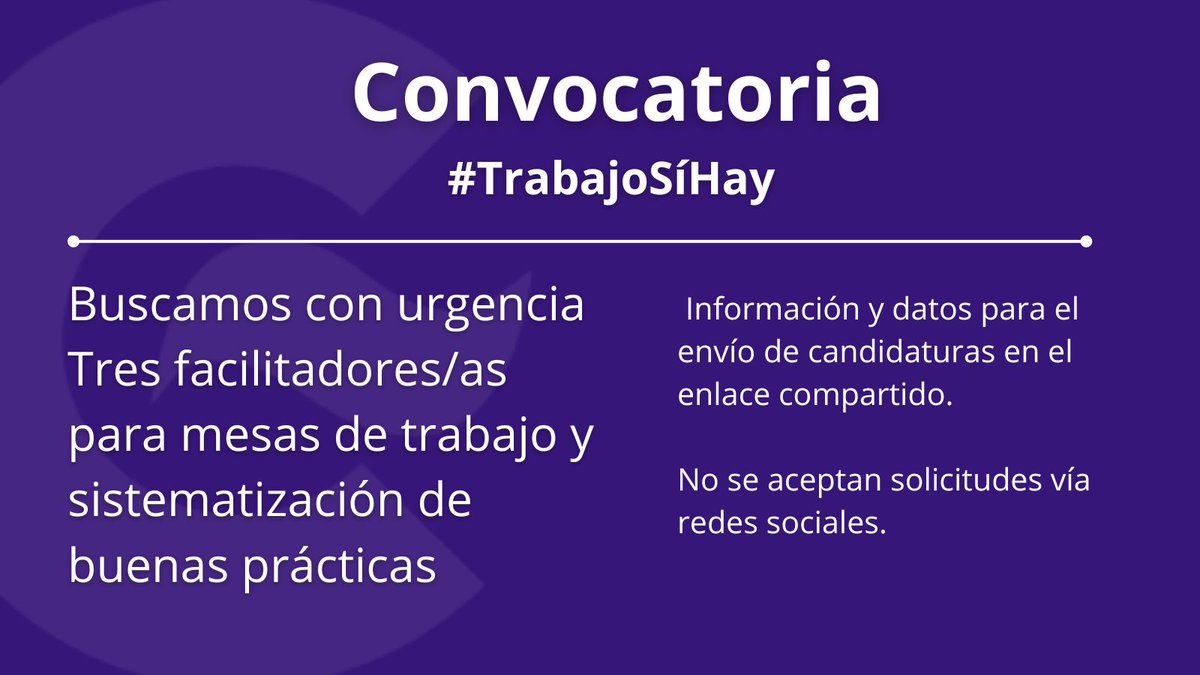 Convocatoria

#TrabajoSíHay

Buscamos con urgencia Tres facilitadores/as para mesas de trabajo y sistematización de buenas prácticas

Información y datos para el envío de candidaturas en el enlace compartido.

No se aceptan solicitudes vía redes sociales.